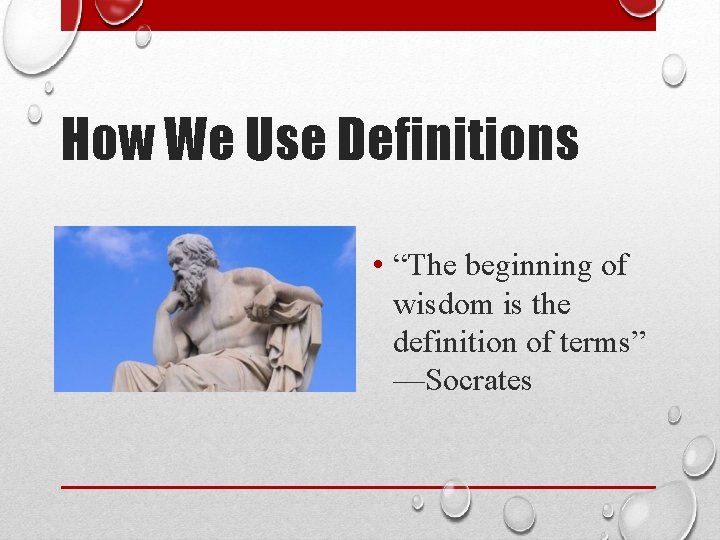 How We Use Definitions

• “The beginning of wisdom is the definition of terms” —Socrates